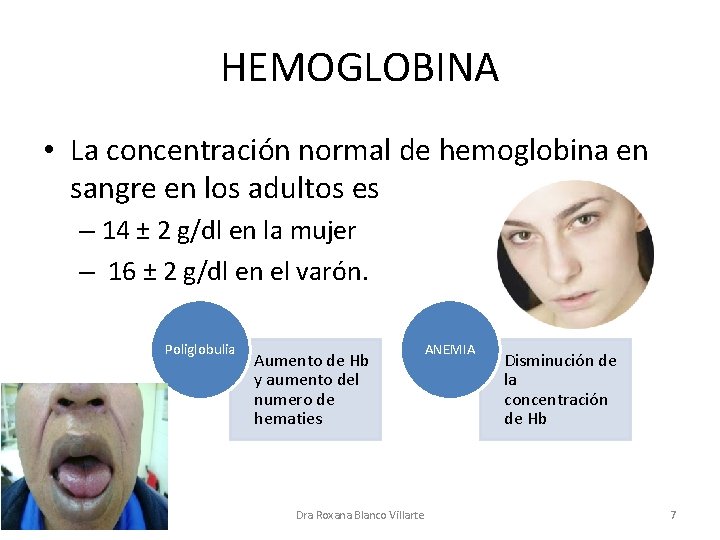 HEMOGLOBINA

• La concentración normal de hemoglobina en sangre en los adultos es
– 14 ± 2 g/dl en la mujer
– 16 ± 2 g/dl en el varón.

Poliglobulia

Aumento de Hb y aumento del numero de hematies

ANEMIA

Disminución de la concentración de Hb

Dra Roxana Blanco Villarte

7